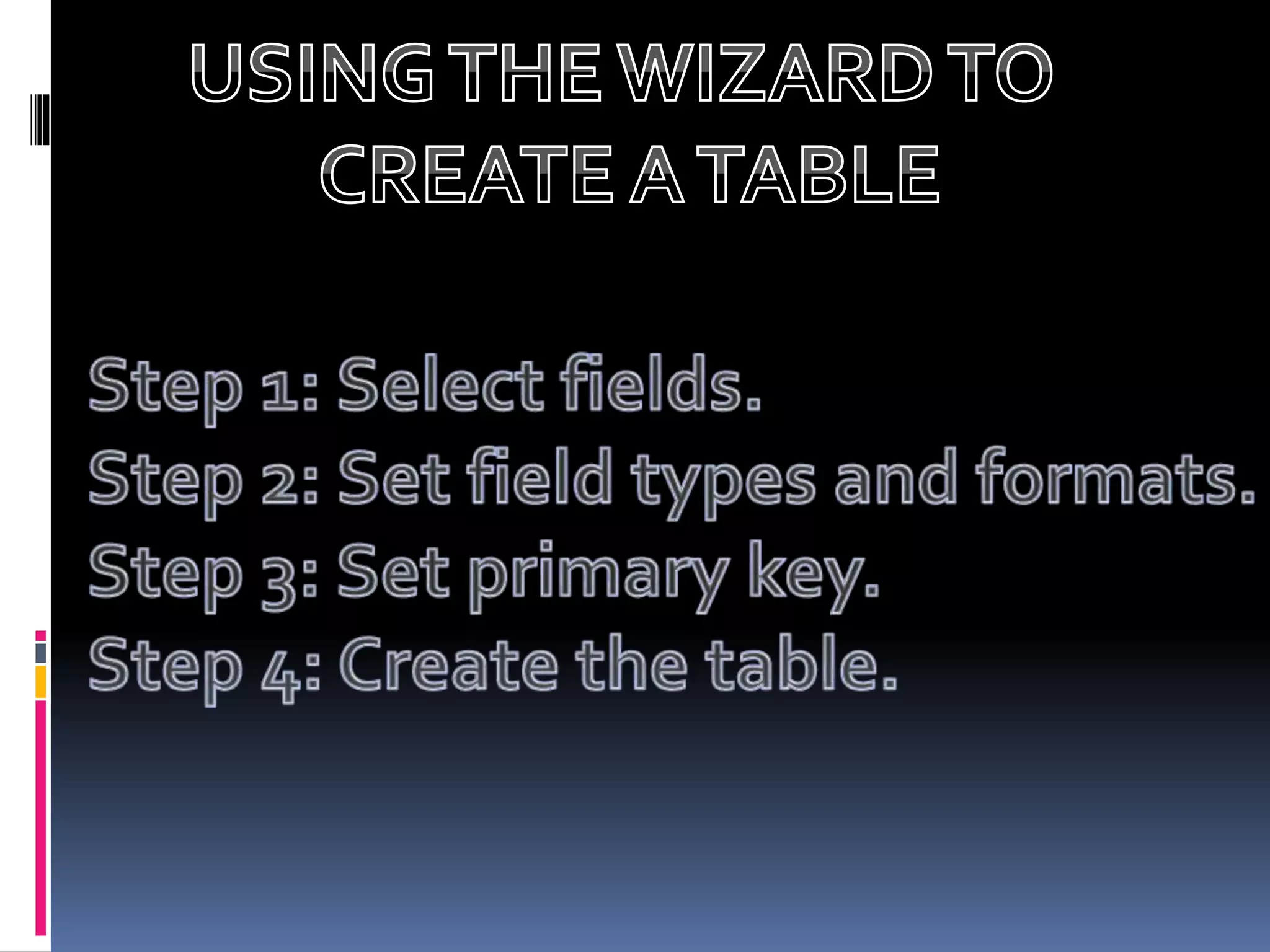 USING THE WIZARD TO CREATE A TABLE

Step 1: Select fields.
Step 2: Set field types and formats.
Step 3: Set primary key.
Step 4: Create the table.